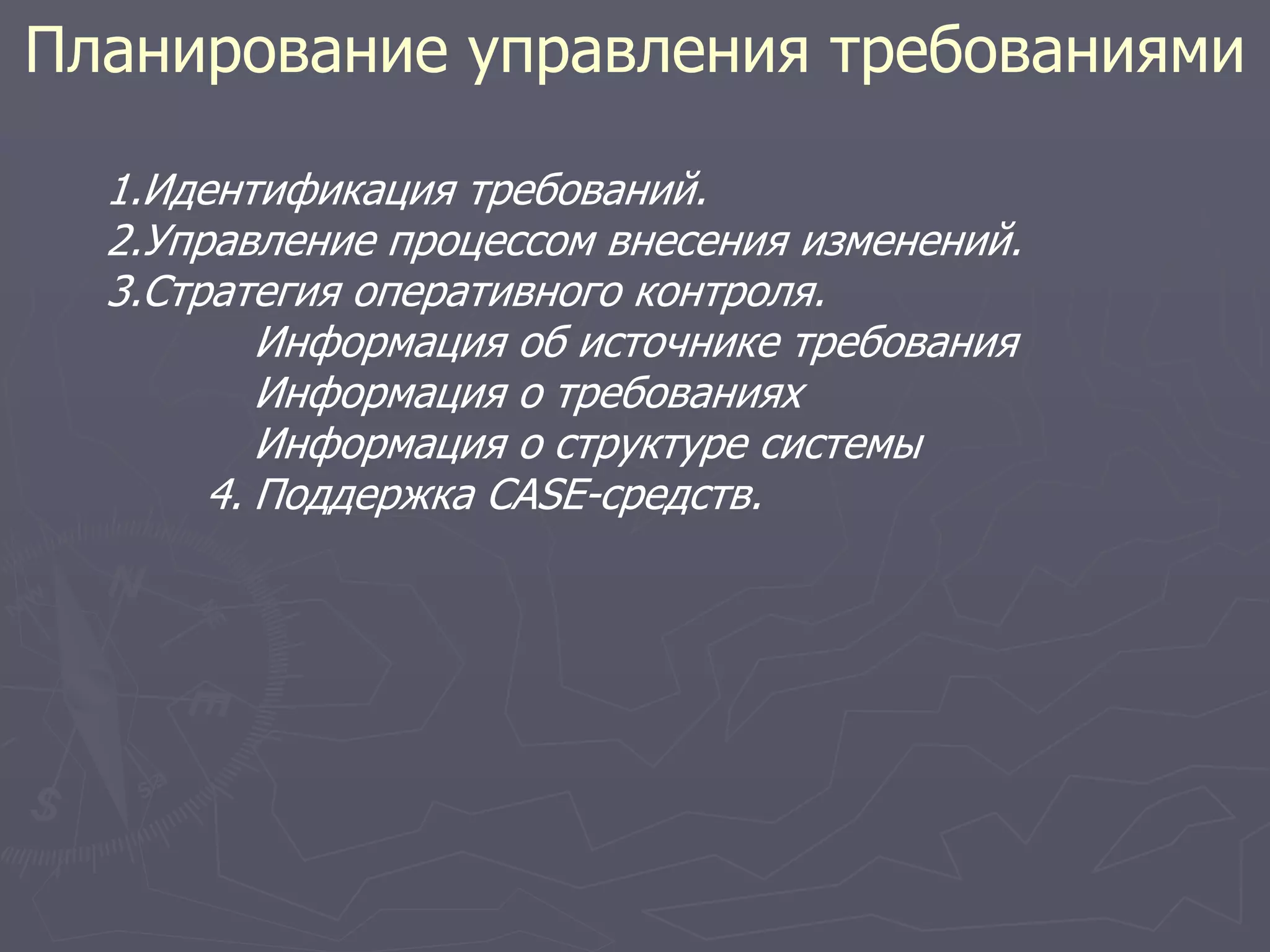 Планирование управления требованиями

1.Идентификация требований.
2.Управление процессом внесения изменений.
3.Стратегия оперативного контроля.
Информация об источнике требования
Информация о требованиях
Информация о структуре системы
4. Поддержка CASE-средств.